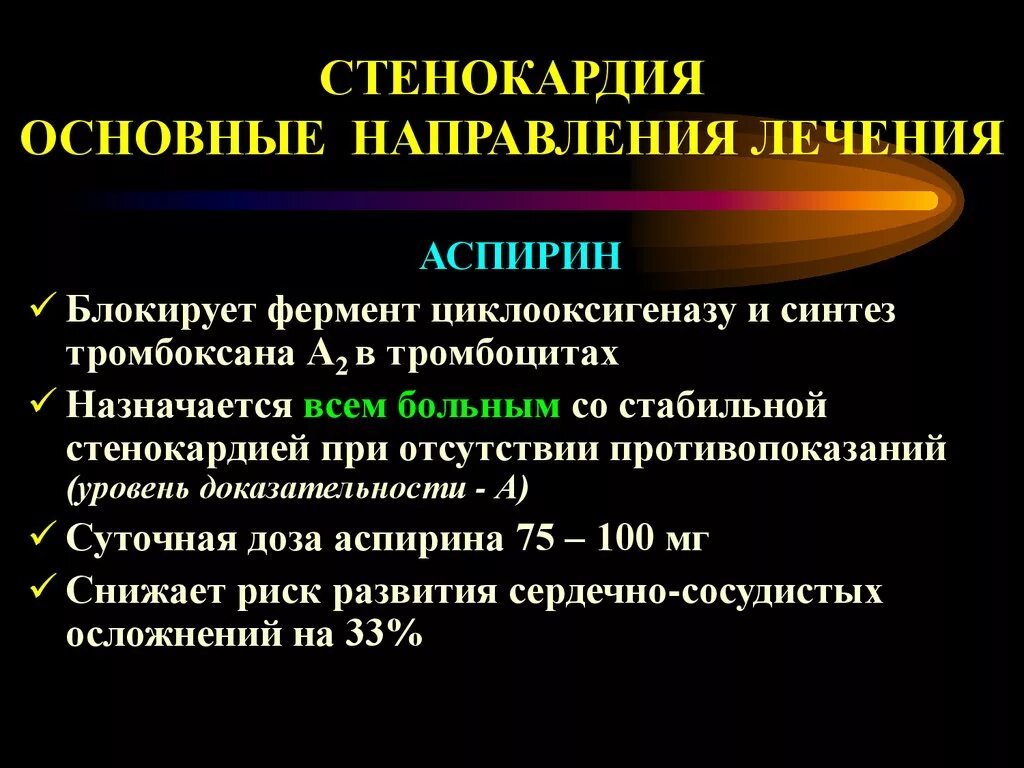 СТЕНОКАРДИЯ
ОСНОВНЫЕ НАПРАВЛЕНИЯ ЛЕЧЕНИЯ

АСПИРИН

✓ Блокирует фермент циклооксигеназу и синтез тромбоксана $A_2$ в тромбоцитах

✓ Назначается всем больным со стабильной стенокардией при отсутствии противопоказаний (уровень доказательности - А)

✓ Суточная доза аспирина 75 – 100 мг

✓ Снижает риск развития сердечно-сосудистых осложнений на 33%